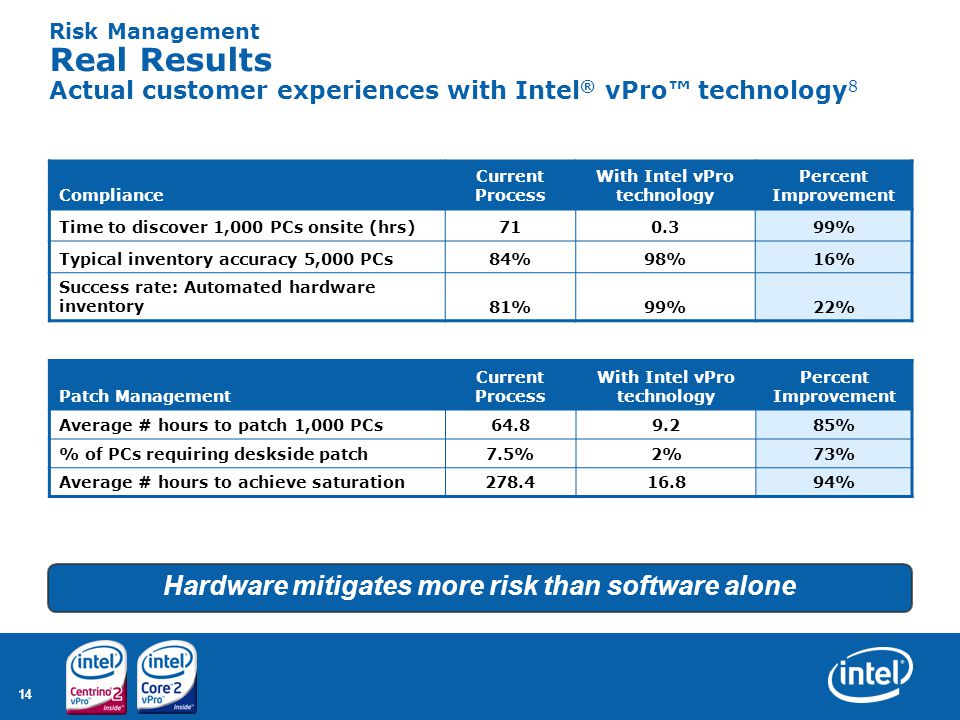 Risk Management
Real Results
Actual customer experiences with Intel® vPro™ technology$^8$

| Compliance | Current Process | With Intel vPro technology | Percent Improvement |
|---|---|---|---|
| Time to discover 1,000 PCs onsite (hrs) | 71 | 0.3 | 99% |
| Typical inventory accuracy 5,000 PCs | 84% | 98% | 16% |
| Success rate: Automated hardware inventory | 81% | 99% | 22% |

| Patch Management | Current Process | With Intel vPro technology | Percent Improvement |
|---|---|---|---|
| Average # hours to patch 1,000 PCs | 64.8 | 9.2 | 85% |
| % of PCs requiring deskside patch | 7.5% | 2% | 73% |
| Average # hours to achieve saturation | 278.4 | 16.8 | 94% |

Hardware mitigates more risk than software alone

14

intel Centrino 2 vPro inside

intel Core 2 vPro inside

intel